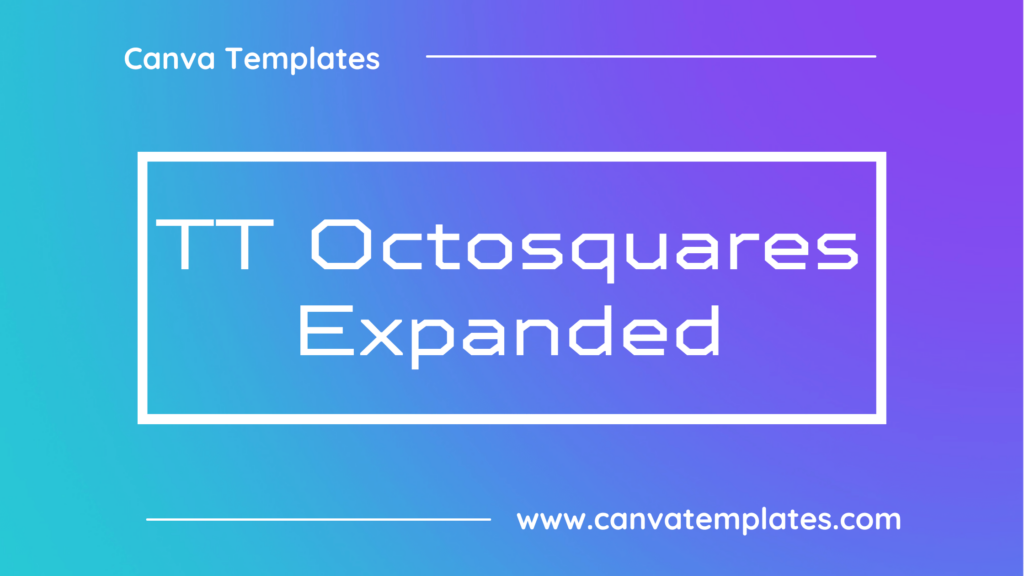 Canva Templates

TT Octosquares Expanded

www.canvatemplates.com